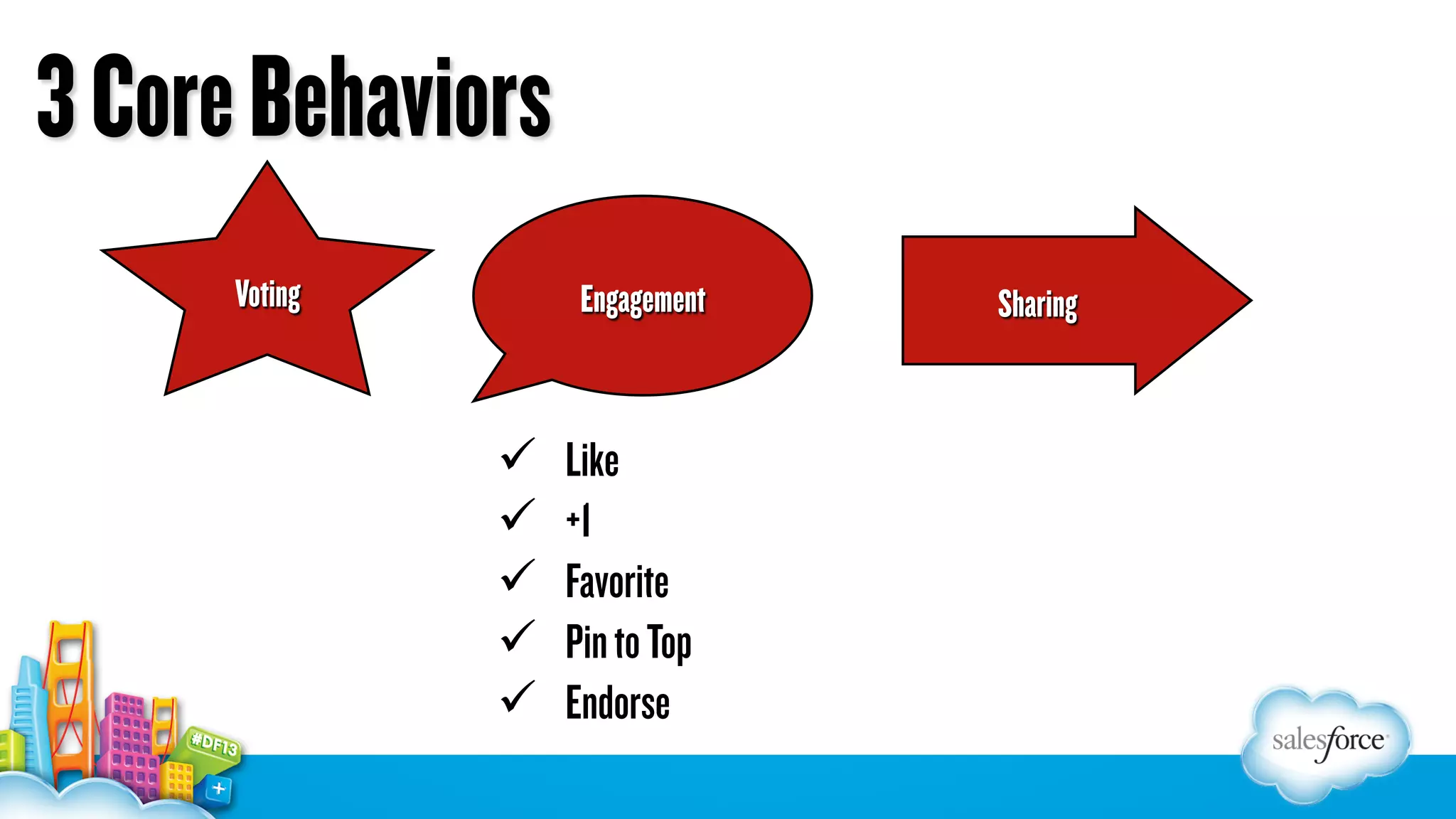 3 Core Behaviors

Voting

Engagement

Sharing

✓ Like
✓ +1
✓ Favorite
✓ Pin to Top
✓ Endorse

#DF13

salesforce